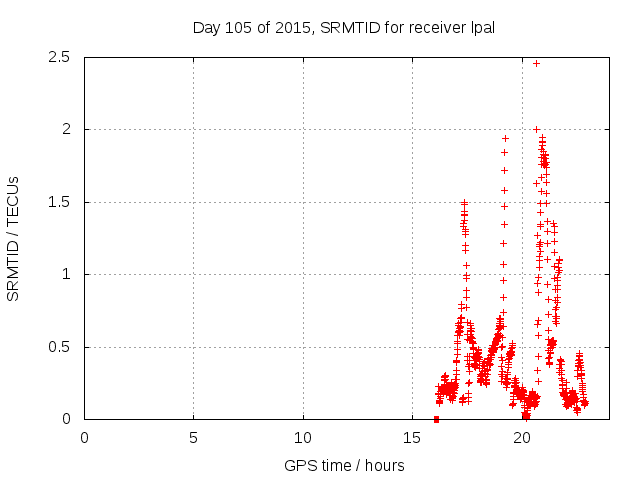 Day 105 of 2015, SRMTID for receiver lpal

SRMTID / TECUs

2.5
2
1.5
1
0.5
0

0
5
10
15
20

GPS time / hours